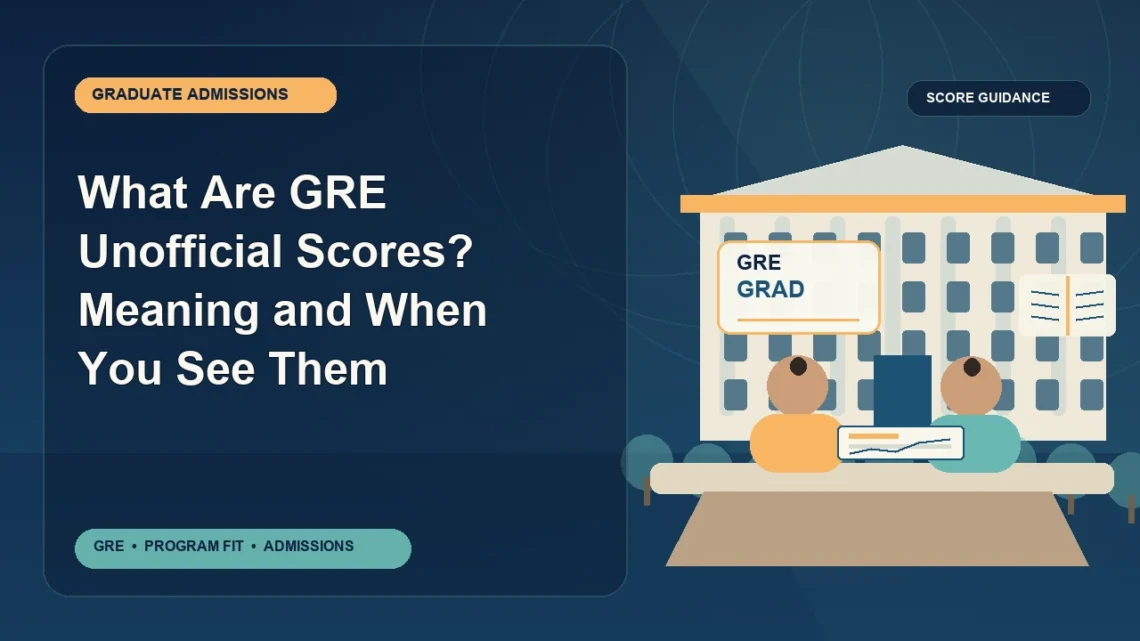 GRADUATE ADMISSIONS

What Are GRE Unofficial Scores? Meaning and When You See Them

GRE • PROGRAM FIT • ADMISSIONS

SCORE GUIDANCE

GRE
GRAD